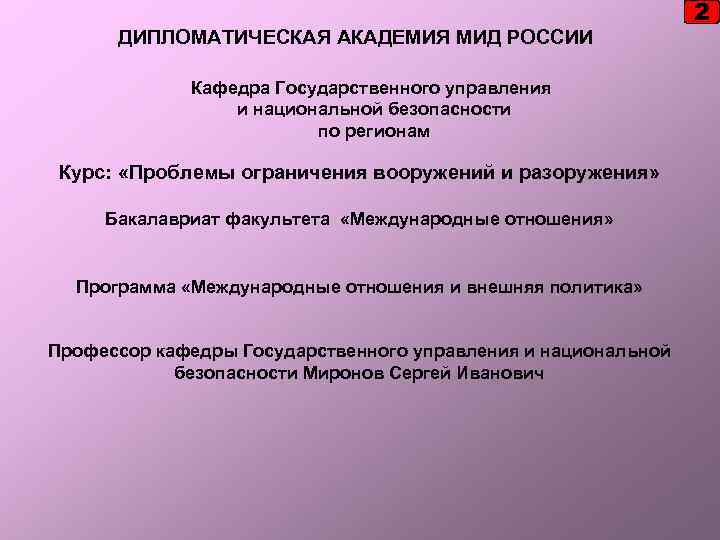 2

ДИПЛОМАТИЧЕСКАЯ АКАДЕМИЯ МИД РОССИИ

Кафедра Государственного управления и национальной безопасности по регионам

Курс: «Проблемы ограничения вооружений и разоружения»

Бакалавриат факультета «Международные отношения»

Программа «Международные отношения и внешняя политика»

Профессор кафедры Государственного управления и национальной безопасности Миронов Сергей Иванович